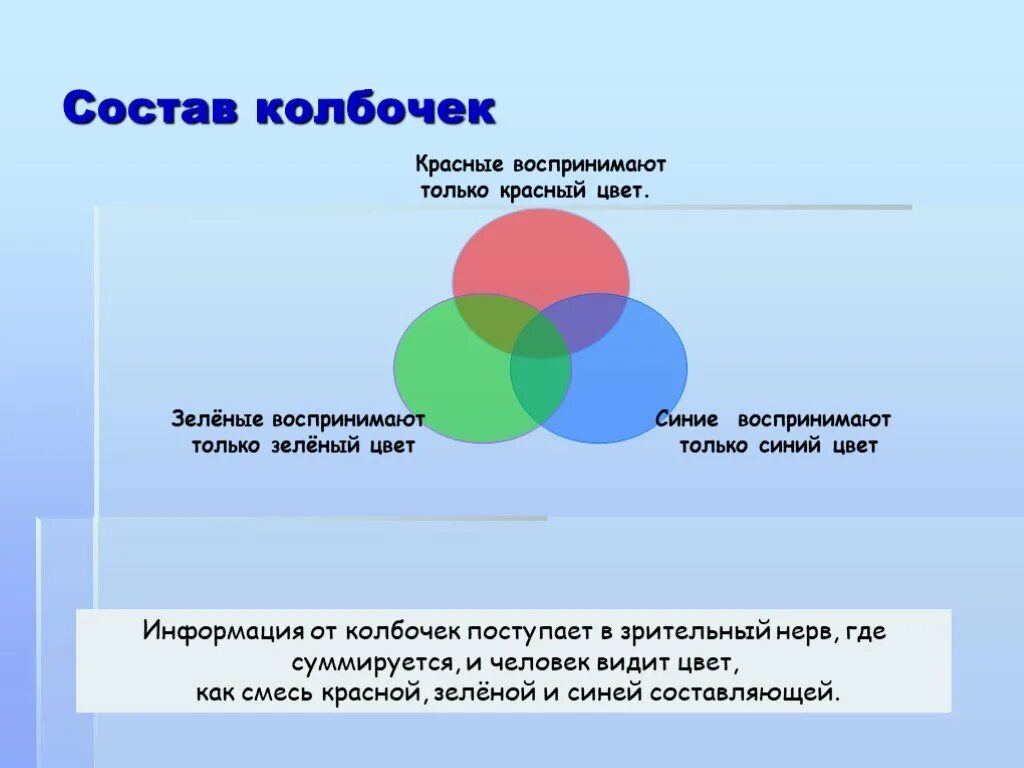 Состав колбочек

Красные воспринимают только красный цвет.

Зелёные воспринимают только зелёный цвет

Синие воспринимают только синий цвет

Информация от колбочек поступает в зрительный нерв, где суммируется, и человек видит цвет, как смесь красной, зелёной и синей составляющей.